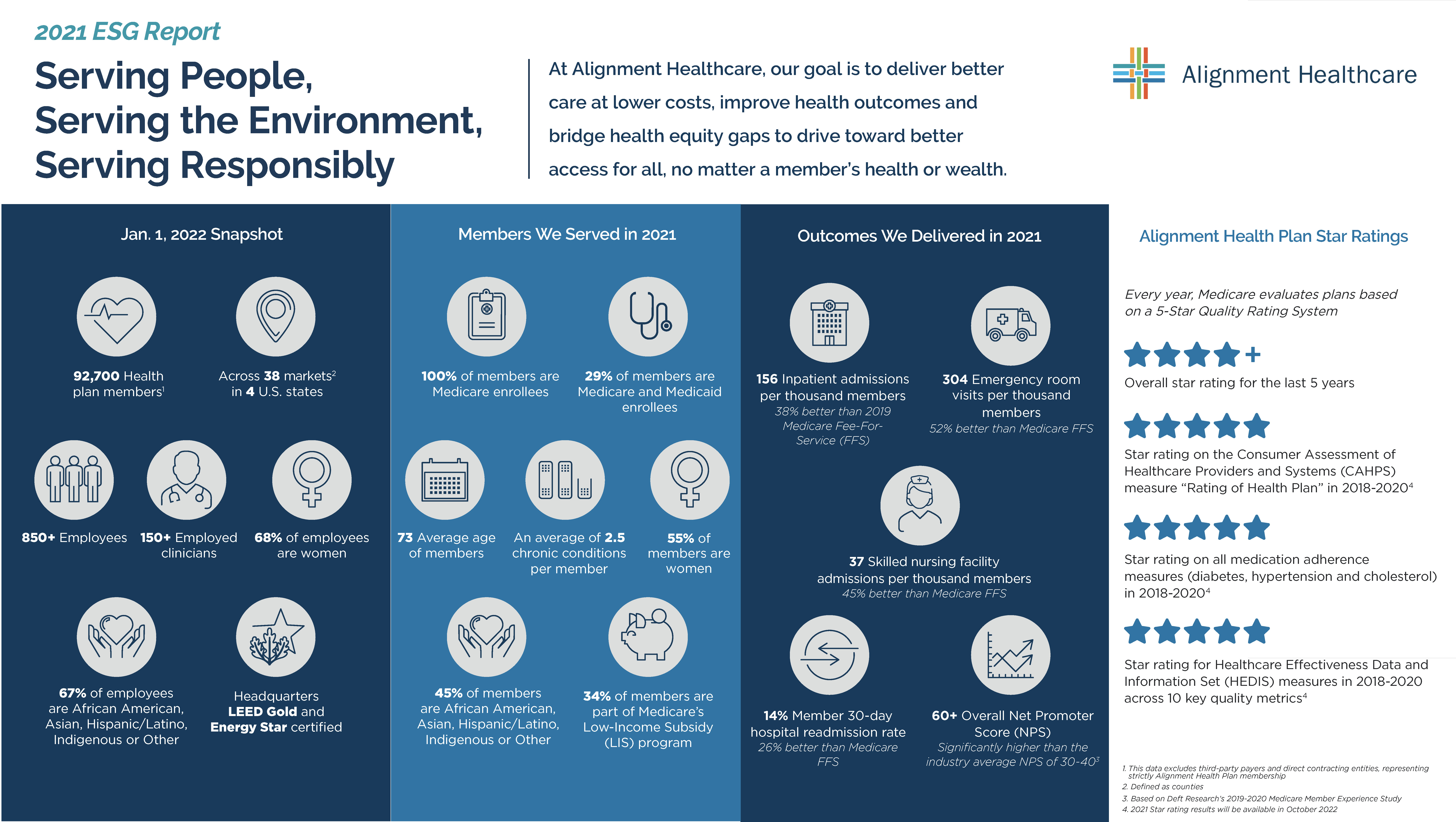 2021 ESG Report

Serving People, Serving the Environment, Serving Responsibly

At Alignment Healthcare, our goal is to deliver better care at lower costs, improve health outcomes and bridge health equity gaps to drive toward better access for all, no matter a member's health or wealth.

Alignment Healthcare

Jan. 1, 2022 Snapshot

92,700 Health plan members$^1$

Across 38 markets$^2$ in 4 U.S. states

850+ Employees

150+ Employed clinicians

68% of employees are women

67% of employees are African American, Asian, Hispanic/Latino, Indigenous or Other

Headquarters LEED Gold and Energy Star certified

Members We Served in 2021

100% of members are Medicare enrollees

29% of members are Medicare and Medicaid enrollees

73 Average age of members

An average of 2.5 chronic conditions per member

55% of members are women

45% of members are African American, Asian, Hispanic/Latino, Indigenous or Other

34% of members are part of Medicare's Low-Income Subsidy (LIS) program

Outcomes We Delivered in 2021

156 Inpatient admissions per thousand members
38% better than 2019 Medicare Fee-For-Service (FFS)

304 Emergency room visits per thousand members
52% better than Medicare FFS

37 Skilled nursing facility admissions per thousand members
45% better than Medicare FFS

14% Member 30-day hospital readmission rate
26% better than Medicare FFS

60+ Overall Net Promoter Score (NPS)
Significantly higher than the industry average NPS of 30-40$^3$

Alignment Health Plan Star Ratings

Every year, Medicare evaluates plans based on a 5-Star Quality Rating System

+
Overall star rating for the last 5 years

Star rating on the Consumer Assessment of Healthcare Providers and Systems (CAHPS) measure "Rating of Health Plan" in 2018-2020$^4$

Star rating on all medication adherence measures (diabetes, hypertension and cholesterol) in 2018-2020$^4$

Star rating for Healthcare Effectiveness Data and Information Set (HEDIS) measures in 2018-2020 across 10 key quality metrics$^4$

1. This data excludes third-party payers and direct contracting entities, representing strictly Alignment Health Plan membership
2. Defined as counties
3. Based on Deft Research's 2019-2020 Medicare Member Experience Study
4. 2021 Star rating results will be available in October 2022